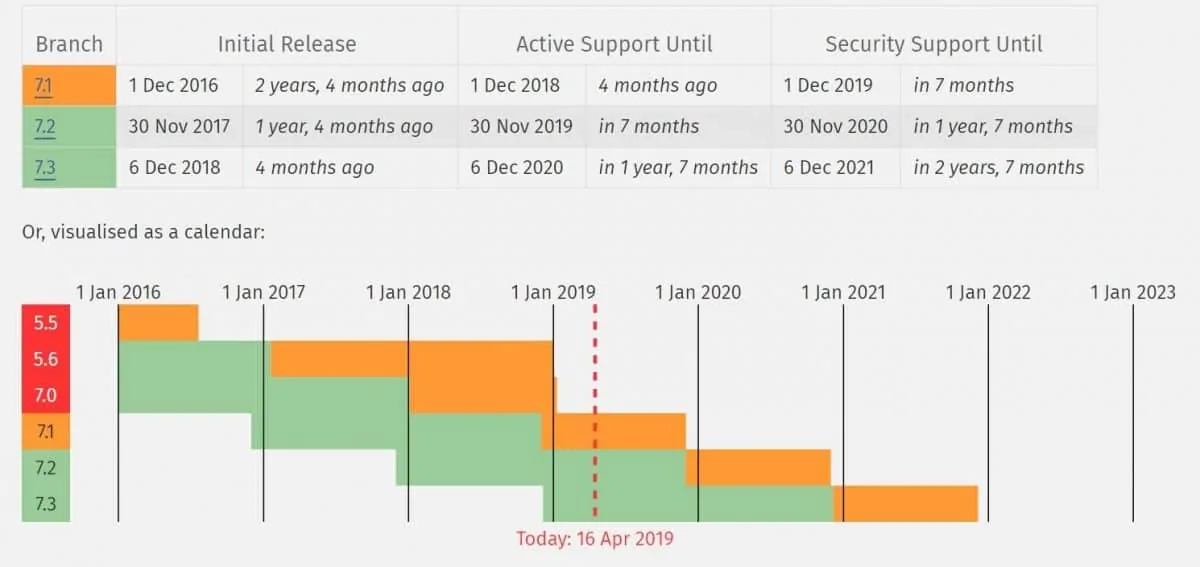 | Branch | Initial Release | | Active Support Until | | Security Support Until | |
|---|---|---|---|---|---|---|
| 7.1 | 1 Dec 2016 | 2 years, 4 months ago | 1 Dec 2018 | 4 months ago | 1 Dec 2019 | in 7 months |
| 7.2 | 30 Nov 2017 | 1 year, 4 months ago | 30 Nov 2019 | in 7 months | 30 Nov 2020 | in 1 year, 7 months |
| 7.3 | 6 Dec 2018 | 4 months ago | 6 Dec 2020 | in 1 year, 7 months | 6 Dec 2021 | in 2 years, 7 months |

Or, visualised as a calendar:

1 Jan 2016 1 Jan 2017 1 Jan 2018 1 Jan 2019 1 Jan 2020 1 Jan 2021 1 Jan 2022 1 Jan 2023

5.5
5.6
7.0
7.1
7.2
7.3

Today: 16 Apr 2019